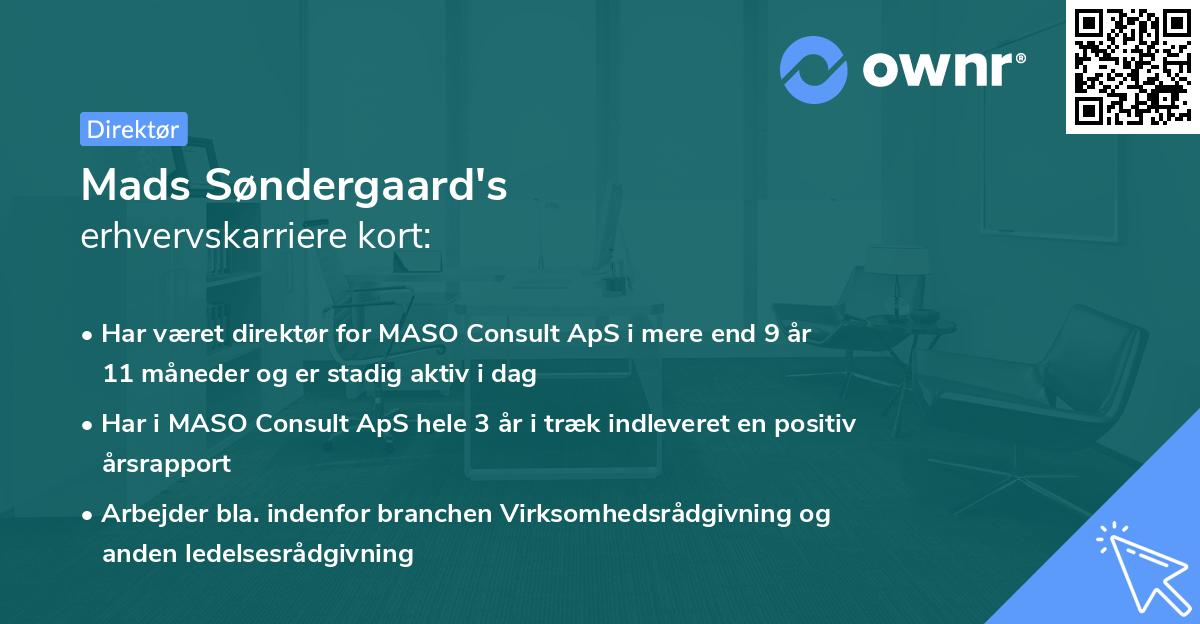 ownr®

Direktør

Mads Søndergaard's
erhvervskarriere kort:

• Har været direktør for MASO Consult ApS i mere end 9 år 11 måneder og er stadig aktiv i dag

• Har i MASO Consult ApS hele 3 år i træk indleveret en positiv årsrapport

• Arbejder bla. indenfor branchen Virksomhedsrådgivning og anden ledelsesrådgivning